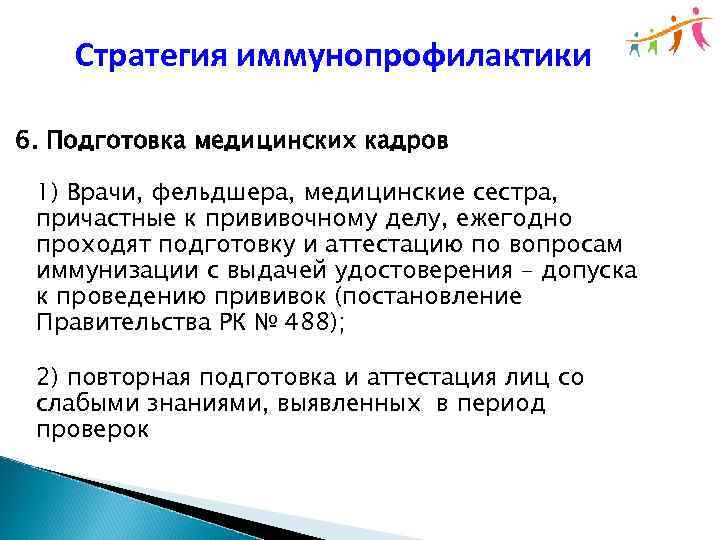 Стратегия иммунопрофилактики

6. Подготовка медицинских кадров

1) Врачи, фельдшера, медицинские сестра, причастные к прививочному делу, ежегодно проходят подготовку и аттестацию по вопросам иммунизации с выдачей удостоверения – допуска к проведению прививок (постановление Правительства РК № 488);

2) повторная подготовка и аттестация лиц со слабыми знаниями, выявленных в период проверок